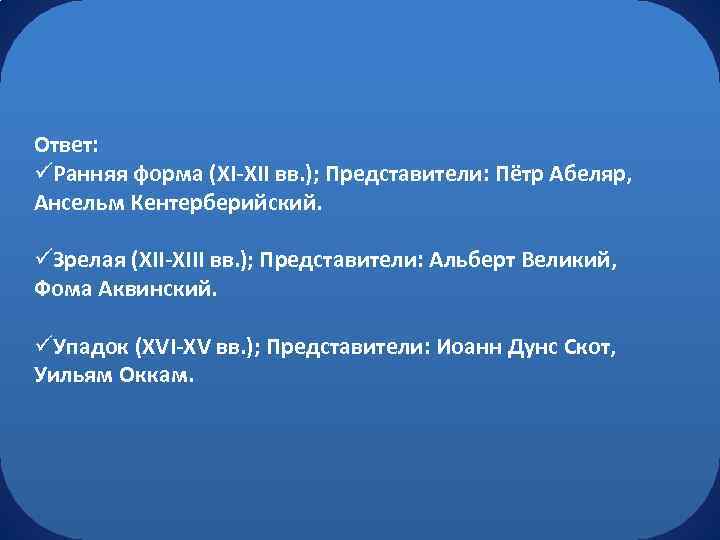 Ответ:
✓Ранняя форма (XI-XII вв.); Представители: Пётр Абеляр, Ансельм Кентерберийский.

✓Зрелая (XII-XIII вв.); Представители: Альберт Великий, Фома Аквинский.

✓Упадок (XVI-XV вв.); Представители: Иоанн Дунс Скот, Уильям Оккам.